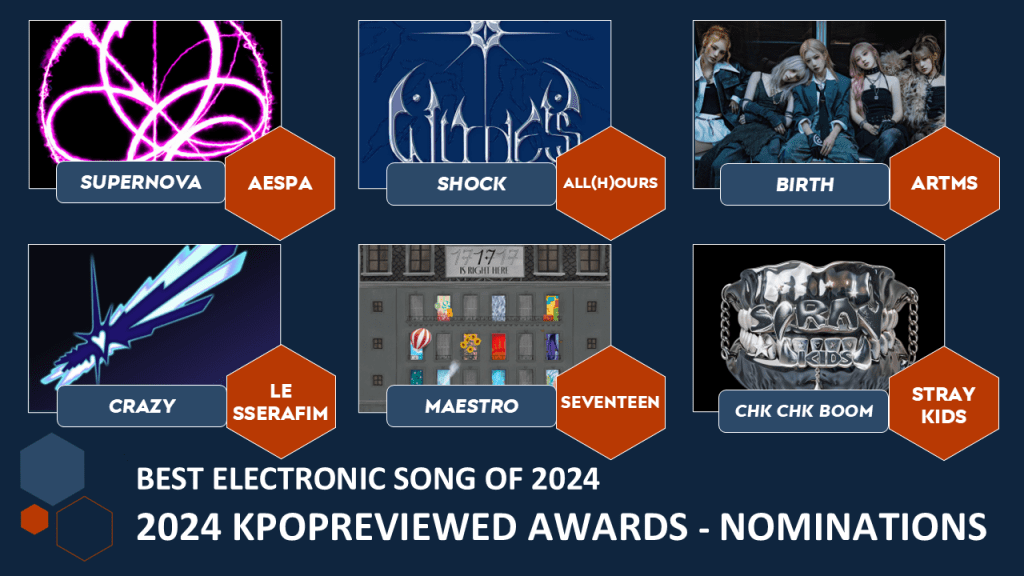 SUPERNOVA
AESPA

SHOCK
ALL(H)OURS

BIRTH
ARTMS

CRAZY
LE SSERAFIM

17 IS RIGHT HERE

MAESTRO
SEVENTEEN

STRAY KIDS

CHK CHK BOOM
STRAY KIDS

BEST ELECTRONIC SONG OF 2024
2024 KPOPREVIEWED AWARDS - NOMINATIONS